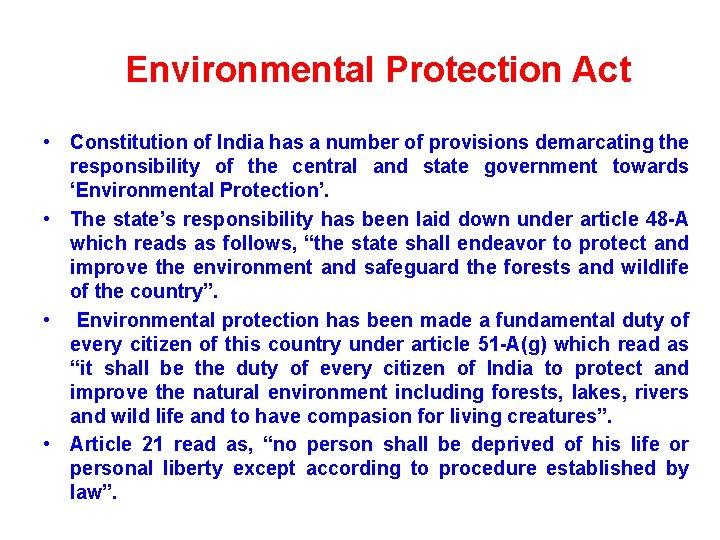 Environmental Protection Act

• Constitution of India has a number of provisions demarcating the responsibility of the central and state government towards ‘Environmental Protection’.

• The state’s responsibility has been laid down under article 48-A which reads as follows, “the state shall endeavor to protect and improve the environment and safeguard the forests and wildlife of the country”.

• Environmental protection has been made a fundamental duty of every citizen of this country under article 51-A(g) which read as “it shall be the duty of every citizen of India to protect and improve the natural environment including forests, lakes, rivers and wild life and to have compasion for living creatures”.

• Article 21 read as, “no person shall be deprived of his life or personal liberty except according to procedure established by law”.